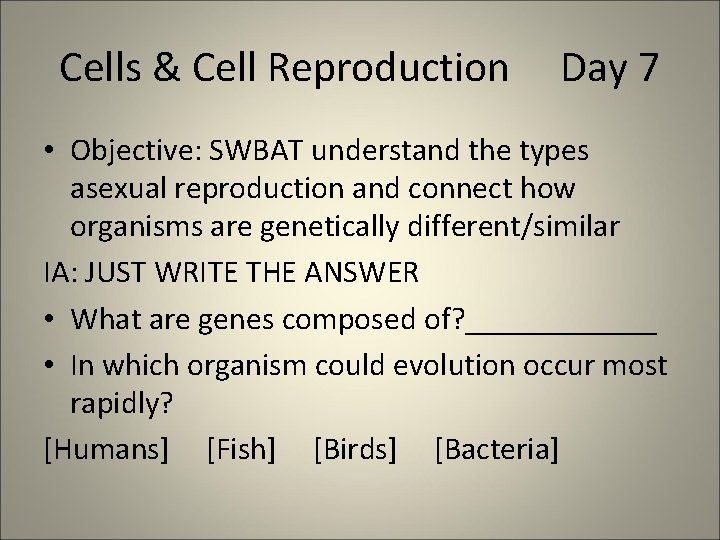 Cells & Cell Reproduction Day 7

• Objective: SWBAT understand the types asexual reproduction and connect how organisms are genetically different/similar

IA: JUST WRITE THE ANSWER

• What are genes composed of?_____________

• In which organism could evolution occur most rapidly?

[Humans] [Fish] [Birds] [Bacteria]